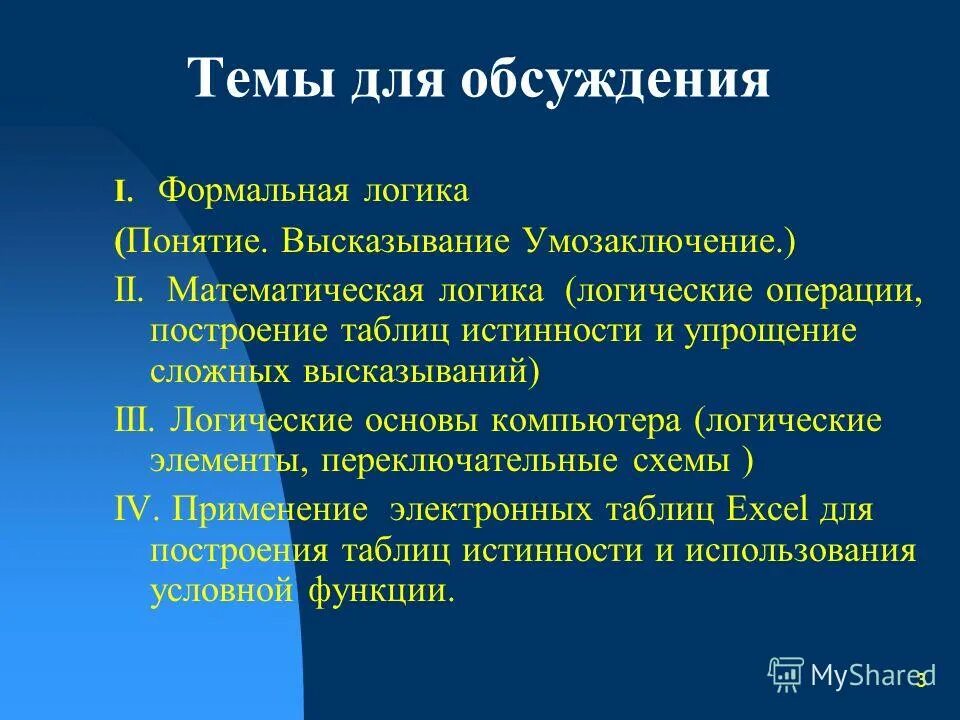 Темы для обсуждения

I. Формальная логика

(Понятие. Высказывание Умозаключение.)

II. Математическая логика (логические операции, построение таблиц истинности и упрощение сложных высказываний)

III. Логические основы компьютера (логические элементы, переключательные схемы )

IV. Применение электронных таблиц Excel для построения таблиц истинности и использования условной функции.

MyShared

3